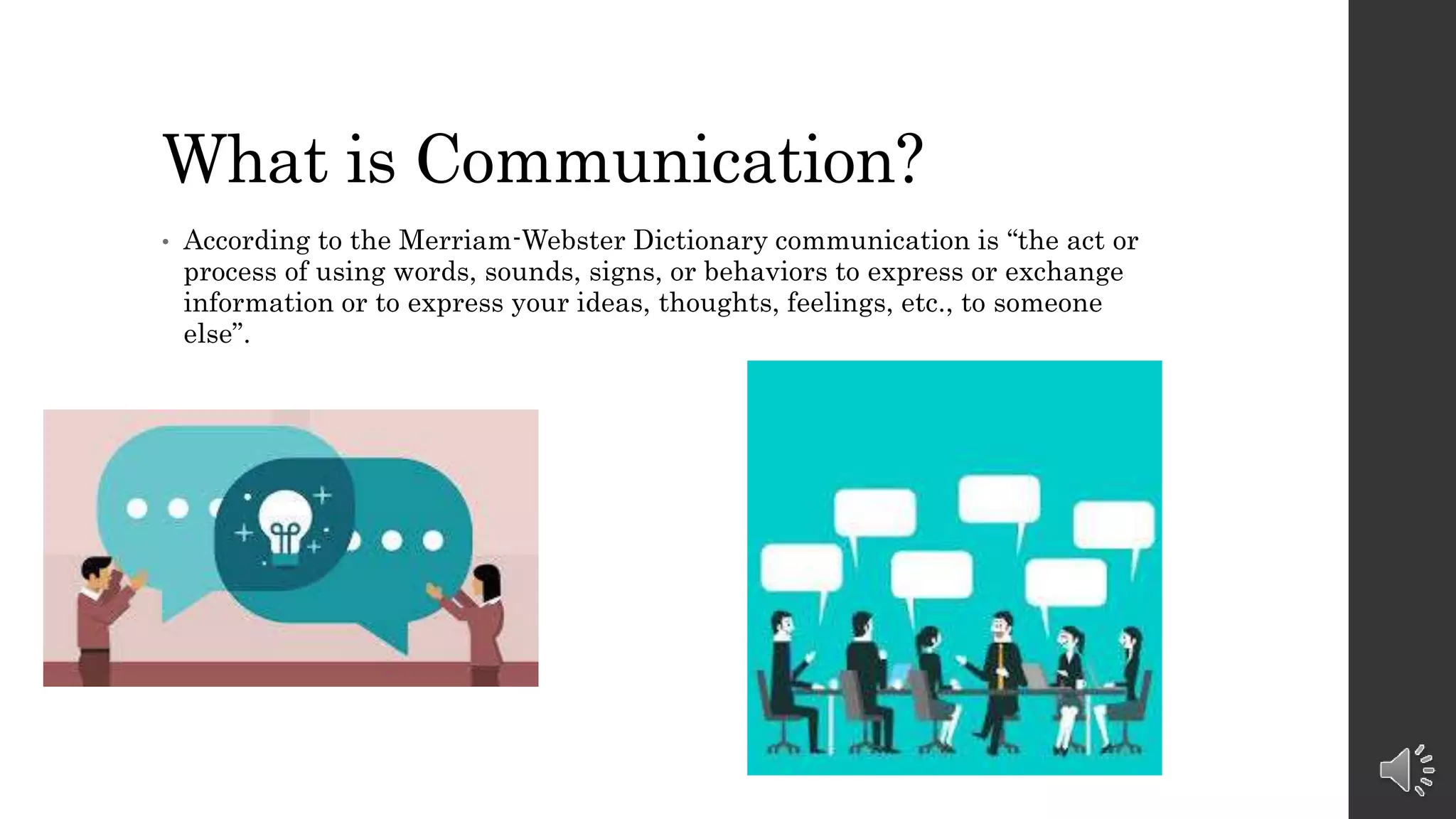 What is Communication?

• According to the Merriam-Webster Dictionary communication is “the act or process of using words, sounds, signs, or behaviors to express or exchange information or to express your ideas, thoughts, feelings, etc., to someone else”.